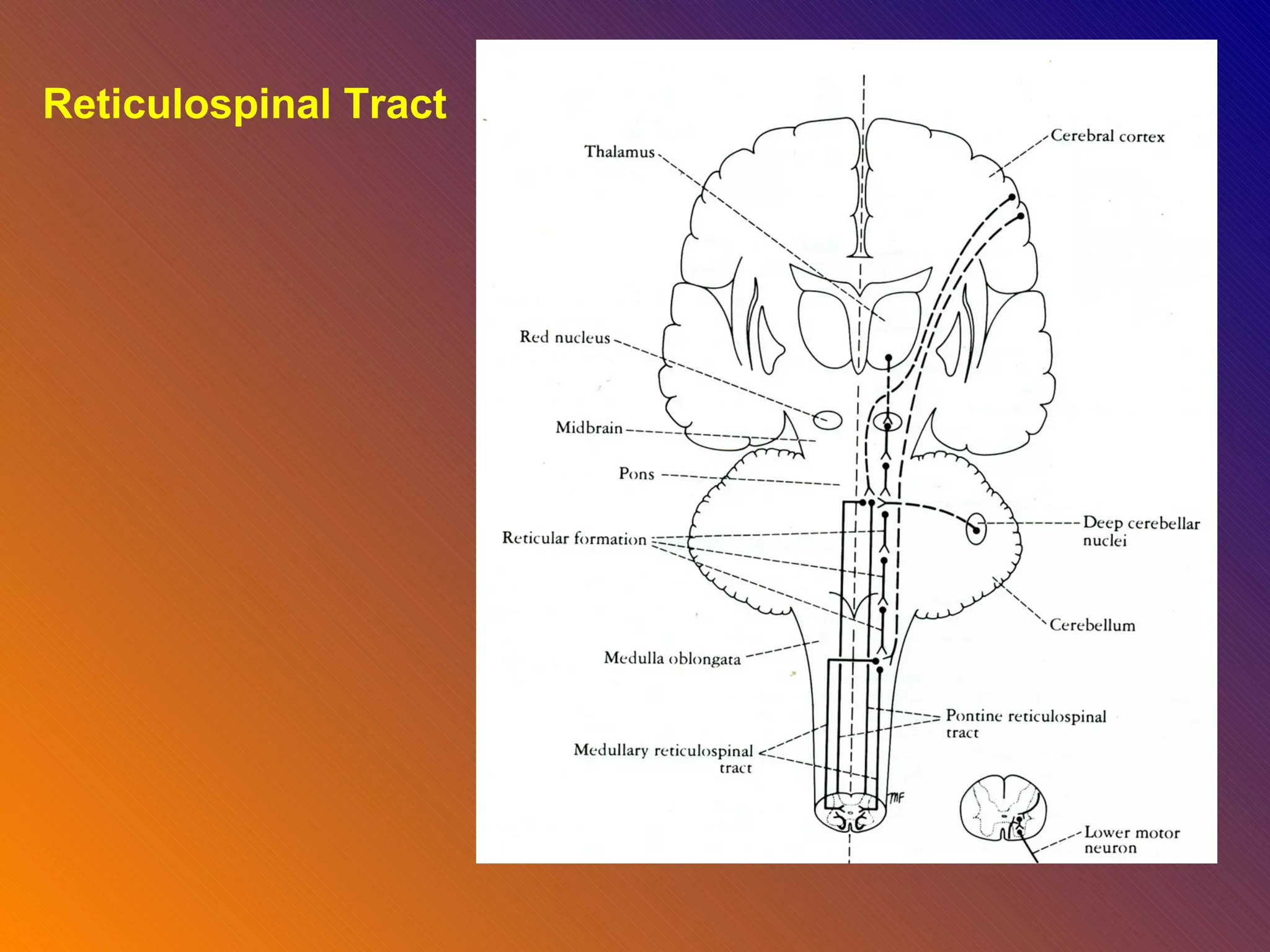 Reticulospinal Tract

Thalamus

Cerebral cortex

Red nucleus

Midbrain

Pons

Reticular formation

Deep cerebellar nuclei

Cerebellum

Medulla oblongata

Pontine reticulospinal tract

Medullary reticulospinal tract

MF

Lower motor neuron